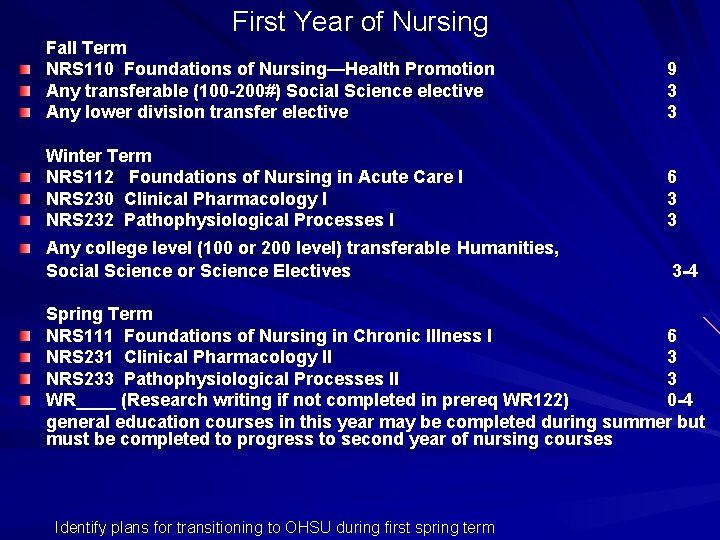 First Year of Nursing

Fall Term

NRS110 Foundations of Nursing—Health Promotion 9

Any transferable (100-200#) Social Science elective 3

Any lower division transfer elective 3

Winter Term

NRS112 Foundations of Nursing in Acute Care I 6

NRS230 Clinical Pharmacology I 3

NRS232 Pathophysiological Processes I 3

Any college level (100 or 200 level) transferable Humanities, Social Science or Science Electives 3-4

Spring Term

NRS111 Foundations of Nursing in Chronic Illness I 6

NRS231 Clinical Pharmacology II 3

NRS233 Pathophysiological Processes II 3

WR____ (Research writing if not completed in prereq WR122) 0-4

general education courses in this year may be completed during summer but must be completed to progress to second year of nursing courses

Identify plans for transitioning to OHSU during first spring term